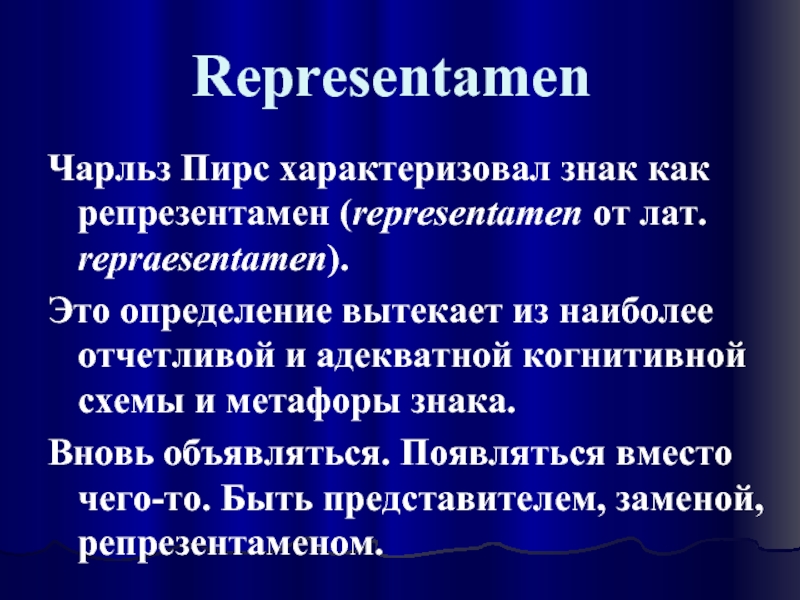 Representamen

Чарльз Пирс характеризовал знак как репрезентамен (representamen от лат. repraesentamen).

Это определение вытекает из наиболее отчетливой и адекватной когнитивной схемы и метафоры знака.

Вновь объявляться. Появляться вместо чего-то. Быть представителем, заменой, репрезентаменом.